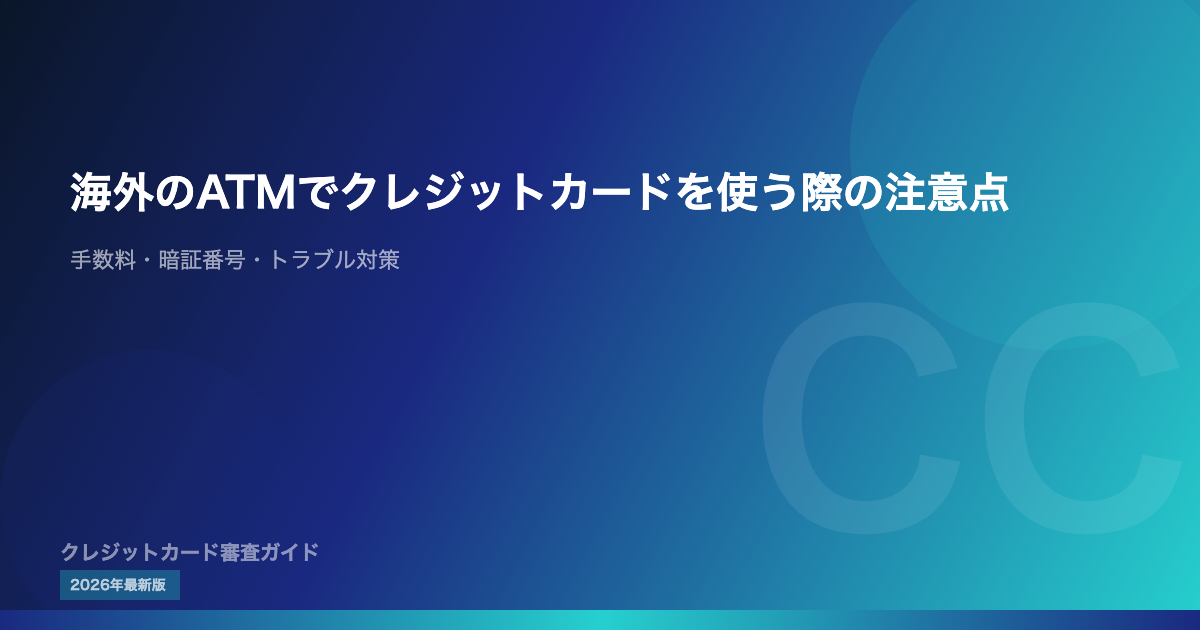 海外のATMでクレジットカードを使う際の注意点

手数料・暗証番号・トラブル対策

CC

クレジットカード審査ガイド

2026年最新版